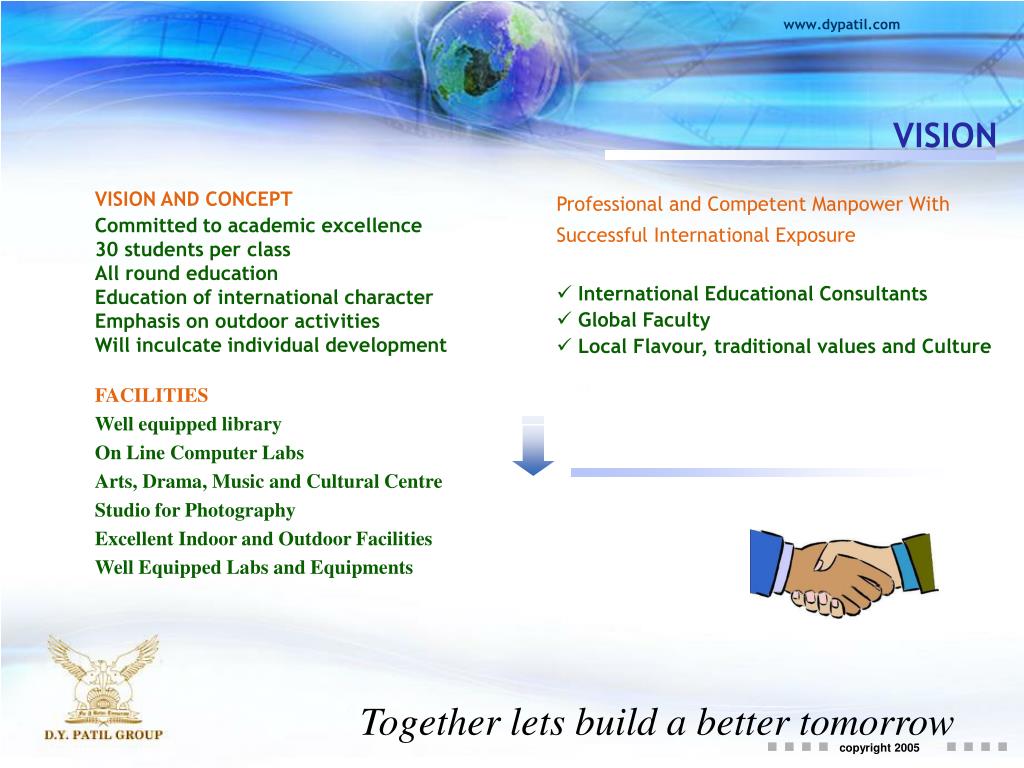 www.dypatil.com

VISION

VISION AND CONCEPT
Committed to academic excellence
30 students per class
All round education
Education of international character
Emphasis on outdoor activities
Will inculcate individual development

FACILITIES
Well equipped library
On Line Computer Labs
Arts, Drama, Music and Cultural Centre
Studio for Photography
Excellent Indoor and Outdoor Facilities
Well Equipped Labs and Equipments

Professional and Competent Manpower With Successful International Exposure

✓ International Educational Consultants
✓ Global Faculty
✓ Local Flavour, traditional values and Culture

D.Y. PATIL GROUP

Together lets build a better tomorrow

copyright 2005